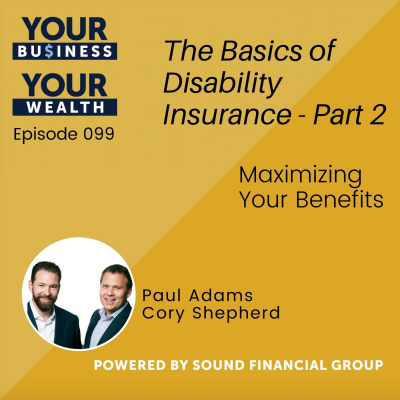 YOUR BU$INESS YOUR WEALTH

Episode 099

The Basics of Disability Insurance - Part 2

Maximizing Your Benefits

Paul Adams
Cory Shepherd

POWERED BY SOUND FINANCIAL GROUP